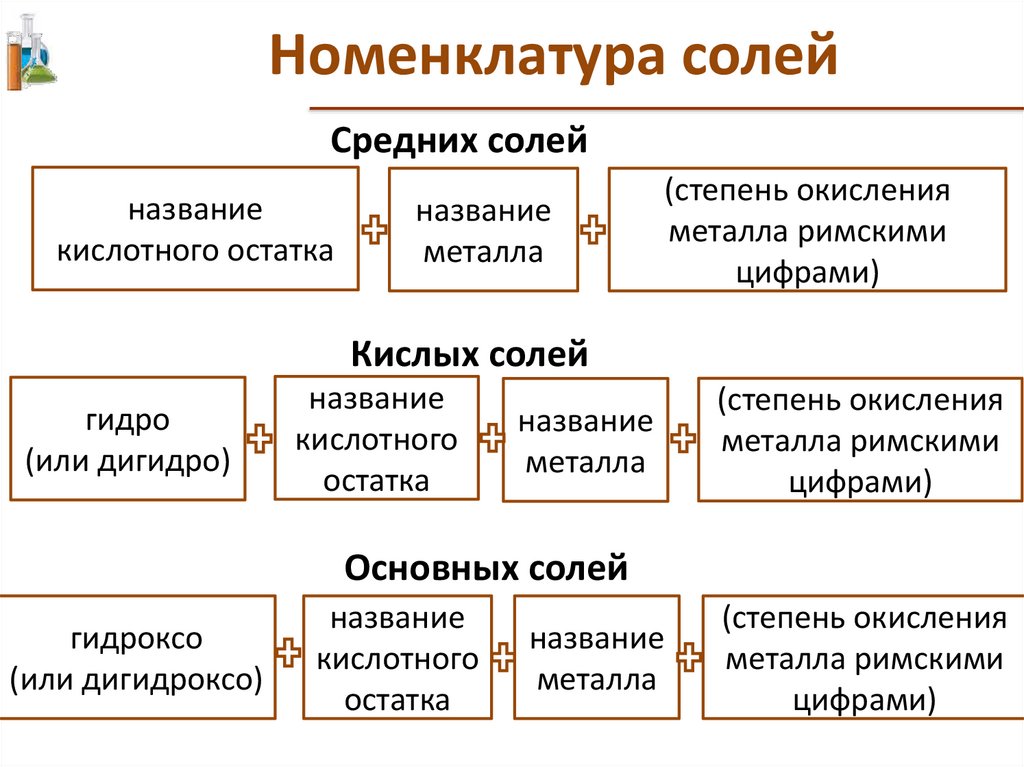 Номенклатура солей

Средних солей

название кислотного остатка + название металла + (степень окисления металла римскими цифрами)

Кислых солей

гидро (или дигидро) + название кислотного остатка + название металла + (степень окисления металла римскими цифрами)

Основных солей

гидроксо (или дигидроксо) + название кислотного остатка + название металла + (степень окисления металла римскими цифрами)